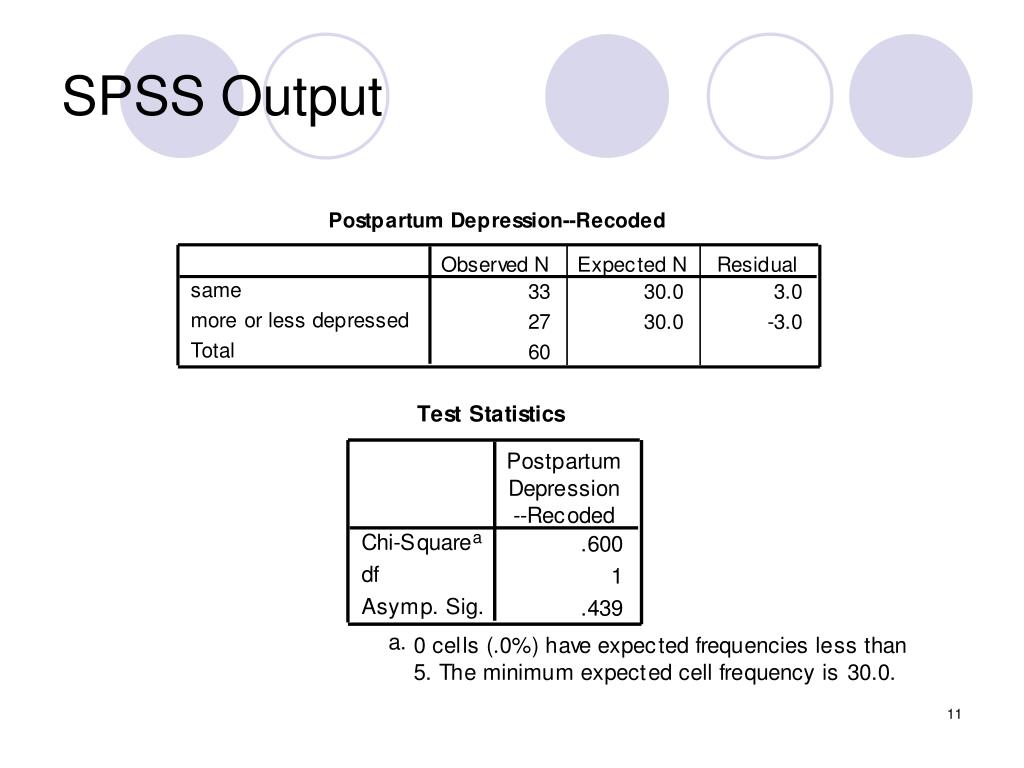 SPSS Output

Postpartum Depression--Recoded

| | Observed N | Expected N | Residual |
|---|---|---|---|
| same | 33 | 30.0 | 3.0 |
| more or less depressed | 27 | 30.0 | -3.0 |
| Total | 60 | | |

Test Statistics

| | Postpartum Depression --Recoded |
|---|---|
| Chi-Square$^a$ | .600 |
| df | 1 |
| Asymp. Sig. | .439 |

a. 0 cells (.0%) have expected frequencies less than 5. The minimum expected cell frequency is 30.0.

11